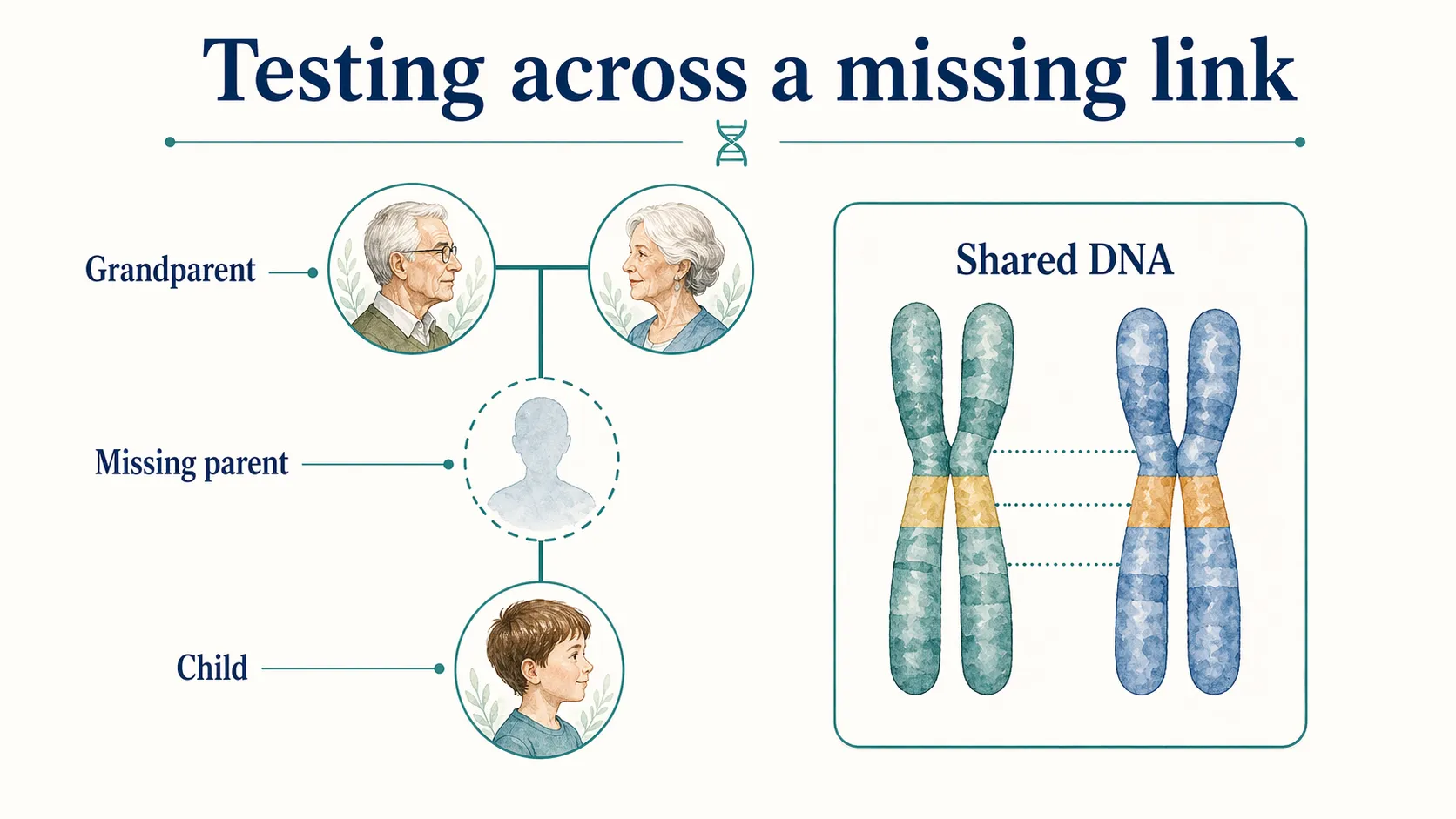 Testing across a missing link

Grandparent

Missing parent

Child

Shared DNA